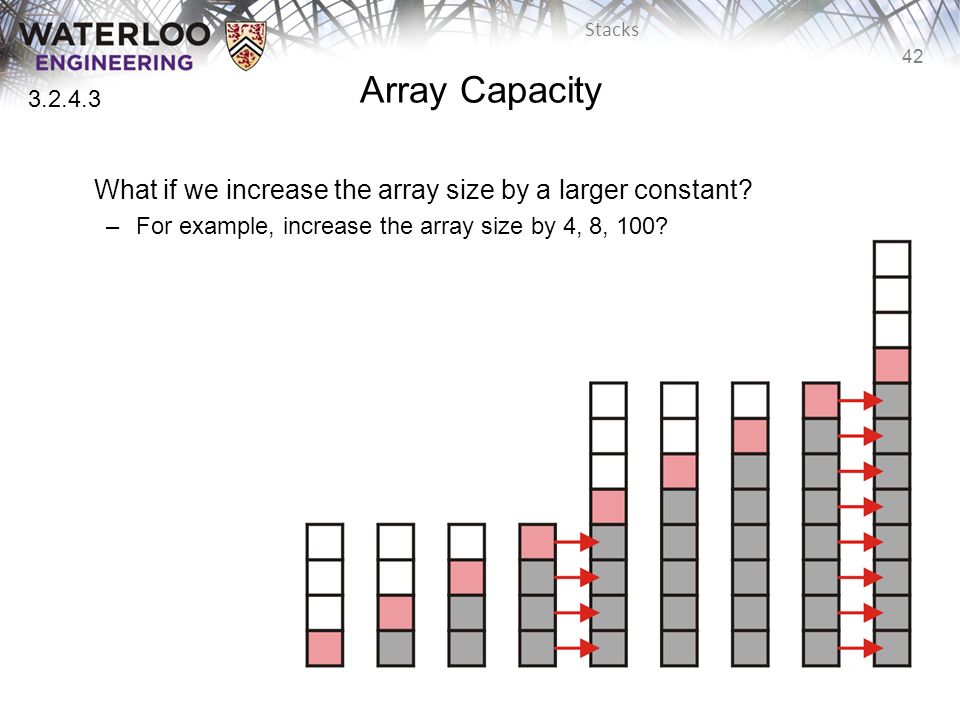 WATERLOO
ENGINEERING

Stacks

42

3.2.4.3

Array Capacity

What if we increase the array size by a larger constant?
– For example, increase the array size by 4, 8, 100?